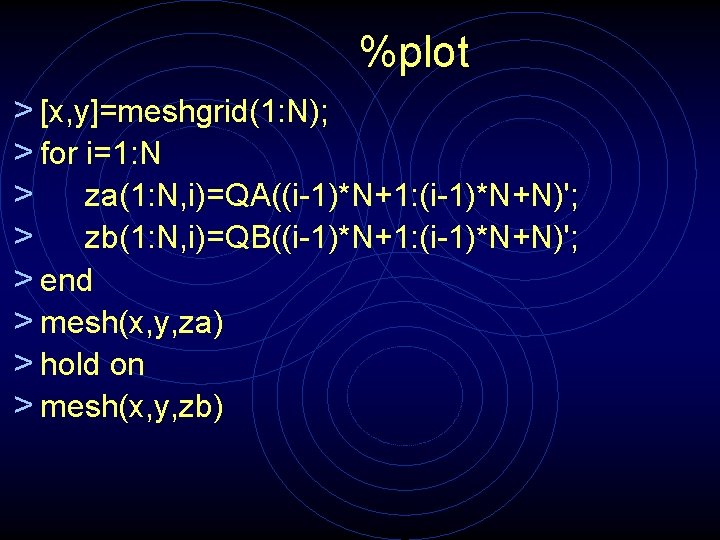 %plot

> [x,y]=meshgrid(1:N);
> for i=1:N
>     za(1:N,i)=QA((i-1)*N+1:(i-1)*N+N)';
>     zb(1:N,i)=QB((i-1)*N+1:(i-1)*N+N)';
> end
> mesh(x,y,za)
> hold on
> mesh(x,y,zb)